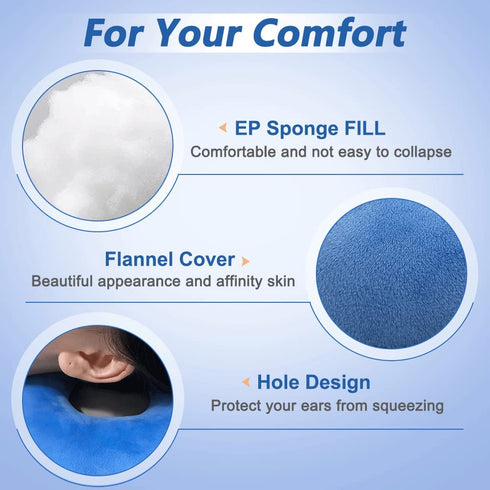 For Your Comfort

EP Sponge FILL
Comfortable and not easy to collapse

Flannel Cover
Beautiful appearance and affinity skin

Hole Design
Protect your ears from squeezing